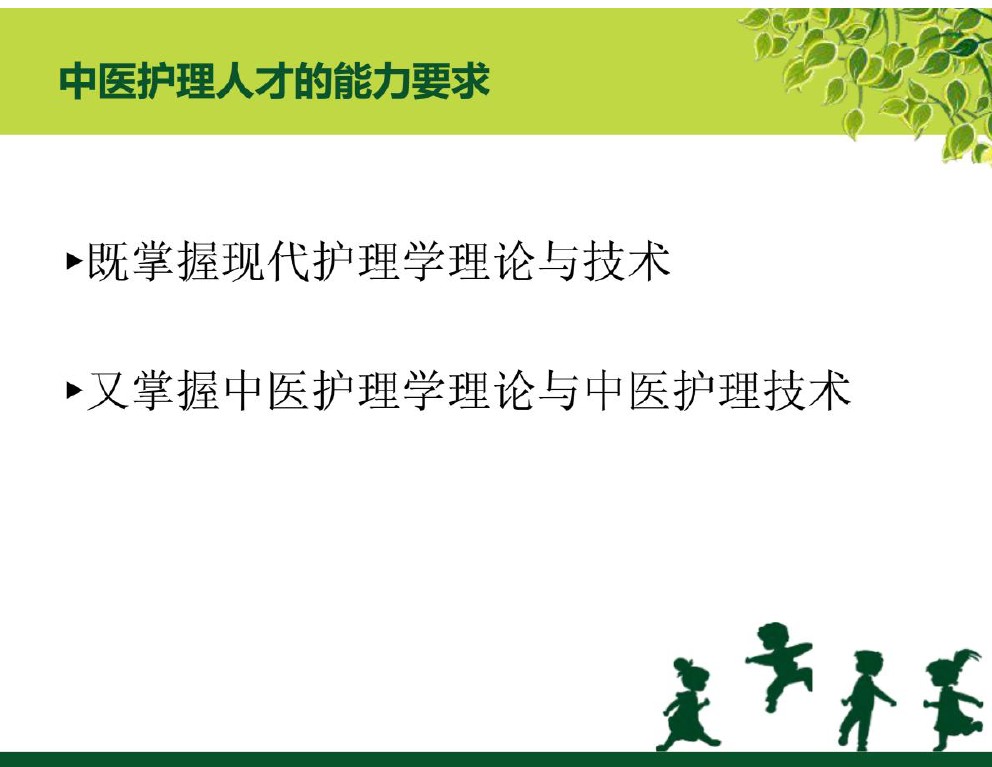 中医护理人才的能力要求

▸既掌握现代护理学理论与技术

▸又掌握中医护理学理论与中医护理技术